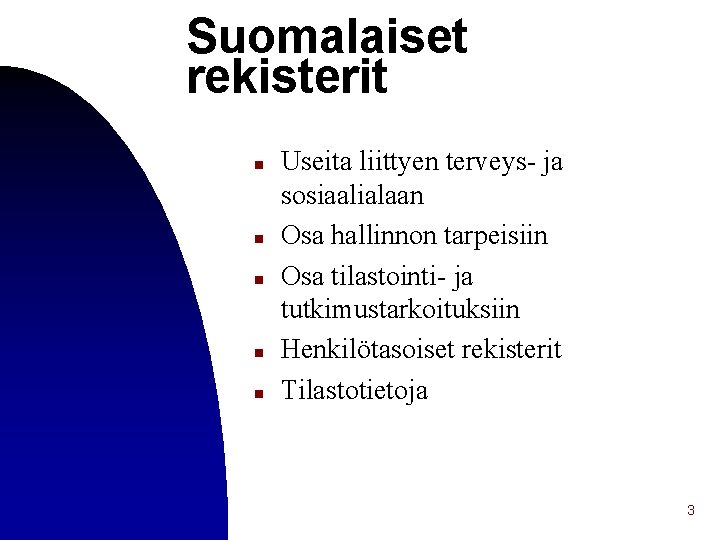 Suomalaiset rekisterit

- Useita liittyen terveys- ja sosiaalialaan
- Osa hallinnon tarpeisiin
- Osa tilastointi- ja tutkimustarkoituksiin
- Henkilötasoiset rekisterit
- Tilastotietoja

3